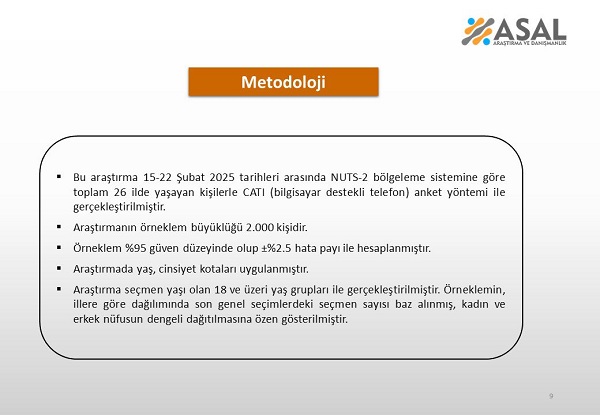 ASAL
ARAŞTIRMA VE DANIŞMANLIK

Metodoloji

▪ Bu araştırma 15-22 Şubat 2025 tarihleri arasında NUTS-2 bölgeleme sistemine göre toplam 26 ilde yaşayan kişilerle CATI (bilgisayar destekli telefon) anket yöntemi ile gerçekleştirilmiştir.

▪ Araştırmanın örneklem büyüklüğü 2.000 kişidir.

▪ Örneklem %95 güven düzeyinde olup ±%2.5 hata payı ile hesaplanmıştır.

▪ Araştırmada yaş, cinsiyet kotaları uygulanmıştır.

▪ Araştırma seçmen yaşı olan 18 ve üzeri yaş grupları ile gerçekleştirilmiştir. Örneklemin, illere göre dağılımında son genel seçimlerdeki seçmen sayısı baz alınmış, kadın ve erkek nüfusun dengeli dağıtılmasına özen gösterilmiştir.

9